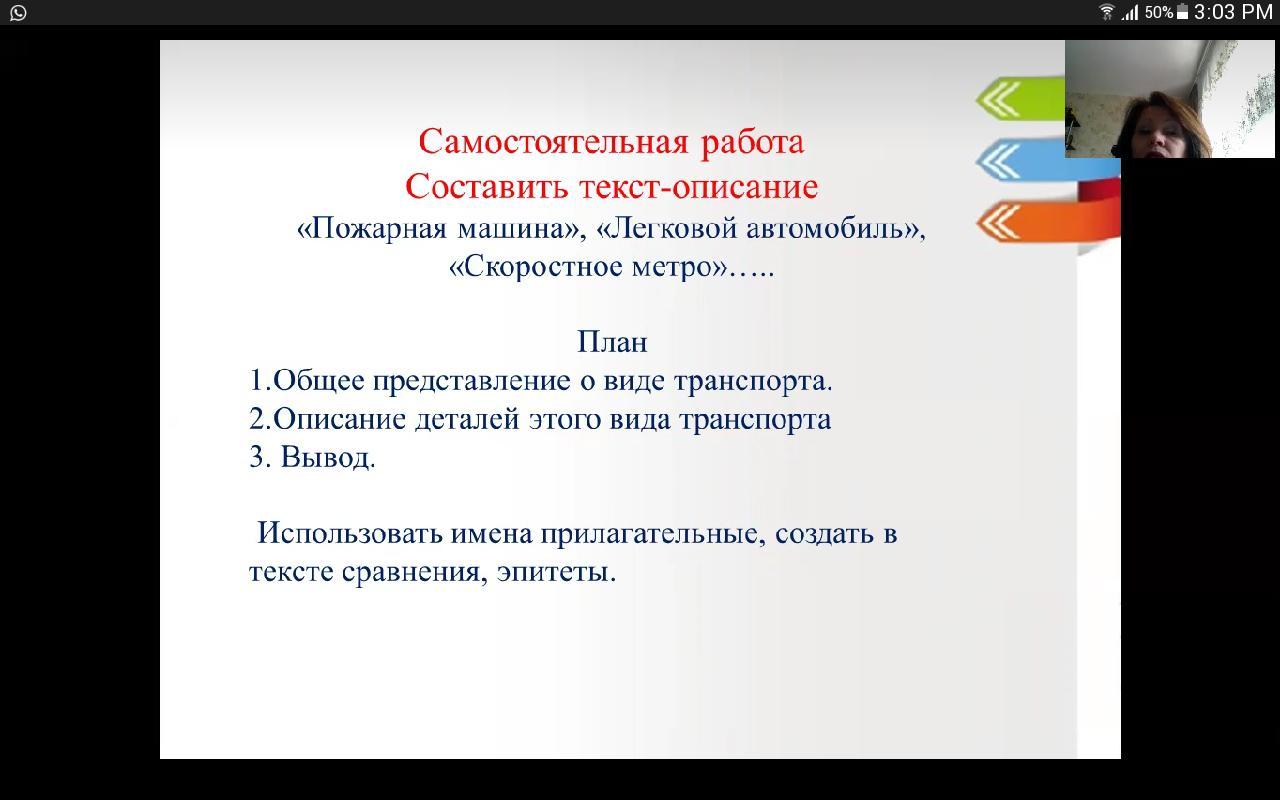 50% 3:03 PM

Самостоятельная работа
Составить текст-описание
«Пожарная машина», «Легковой автомобиль», «Скоростное метро»…..

План
1.Общее представление о виде транспорта.
2.Описание деталей этого вида транспорта
3. Вывод.

Использовать имена прилагательные, создать в тексте сравнения, эпитеты.